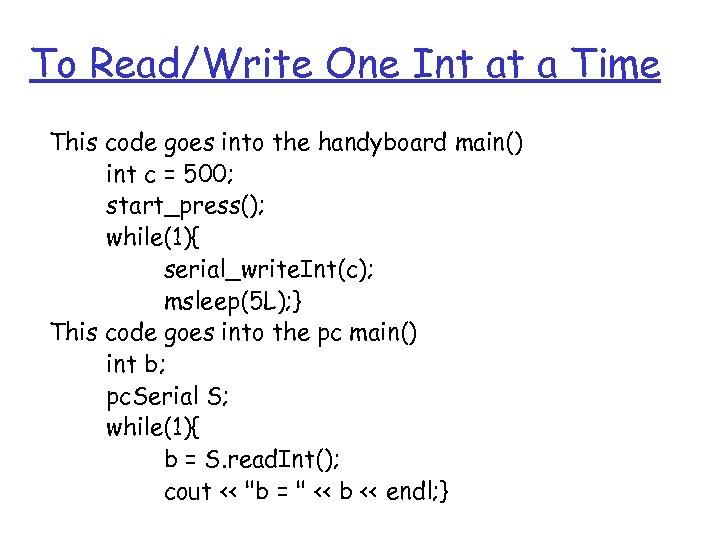 To Read/Write One Int at a Time

This code goes into the handyboard main()
int c = 500;
start_press();
while(1){
serial_writeInt(c);
msleep(5L);}
This code goes into the pc main()
int b;
pcSerial S;
while(1){
b = S.readInt();
cout << "b = " << b << endl;}